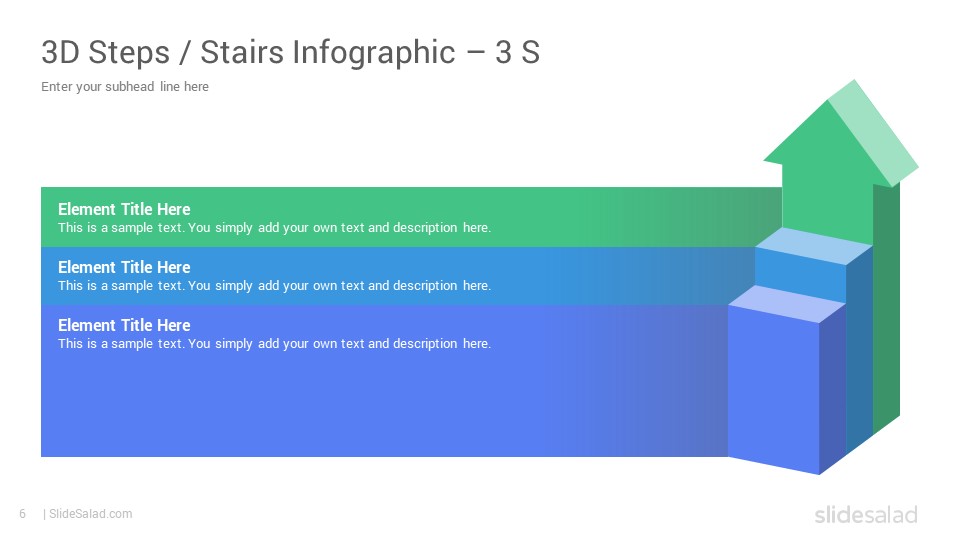 3D Steps / Stairs Infographic – 3 S

Enter your subhead line here

Element Title Here
This is a sample text. You simply add your own text and description here.

Element Title Here
This is a sample text. You simply add your own text and description here.

Element Title Here
This is a sample text. You simply add your own text and description here.

6 | SlideSalad.com

slidesalad